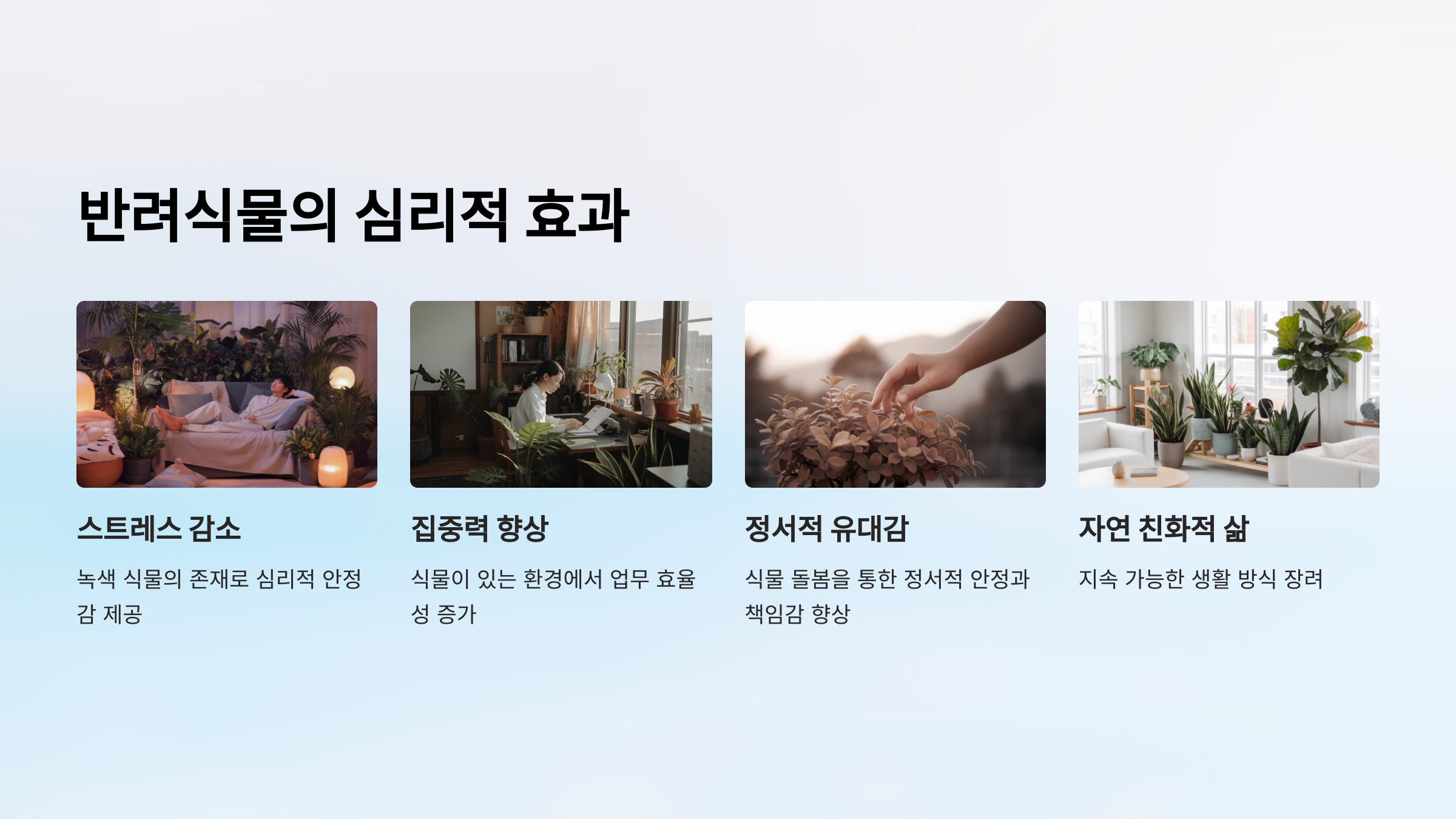 반려식물의 심리적 효과

스트레스 감소

녹색 식물의 존재로 심리적 안정감 제공

집중력 향상

식물이 있는 환경에서 업무 효율성 증가

정서적 유대감

식물 돌봄을 통한 정서적 안정과 책임감 향상

자연 친화적 삶

지속 가능한 생활 방식 장려